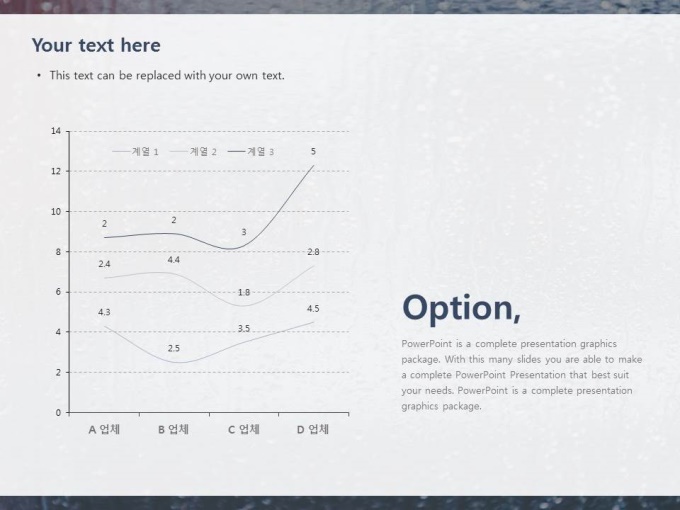 Your text here

• This text can be replaced with your own text.

14
12
10
8
6
4
2
0

계열 1  계열 2  계열 3

2  2  3  5
2.4  4.4  1.8  2.8
4.3  2.5  3.5  4.5

A 업체  B 업체  C 업체  D 업체

Option,

PowerPoint is a complete presentation graphics package. With this many slides you are able to make a complete PowerPoint Presentation that best suit your needs. PowerPoint is a complete presentation graphics package.